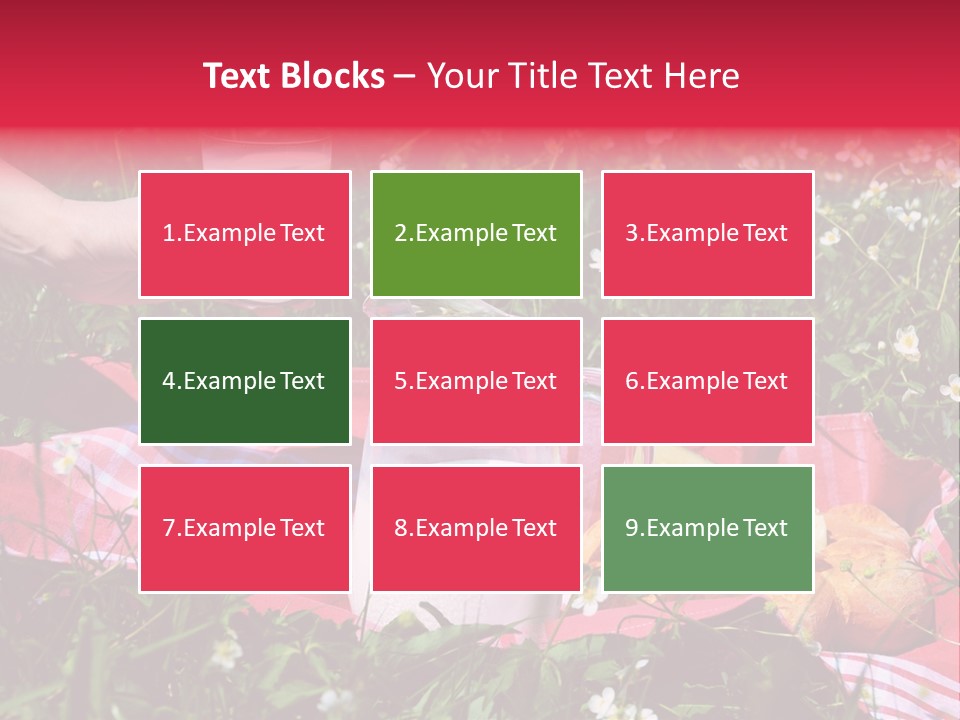 Text Blocks – Your Title Text Here

1.Example Text

2.Example Text

3.Example Text

4.Example Text

5.Example Text

6.Example Text

7.Example Text

8.Example Text

9.Example Text